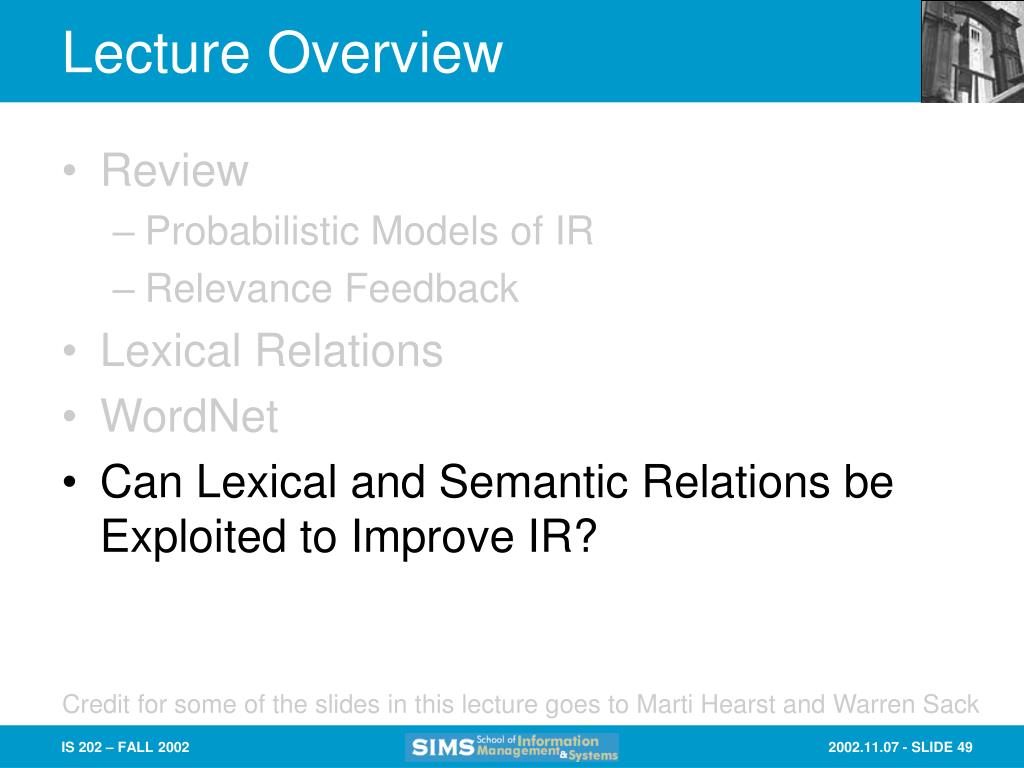 Lecture Overview

• Review
– Probabilistic Models of IR
– Relevance Feedback
• Lexical Relations
• WordNet
• Can Lexical and Semantic Relations be Exploited to Improve IR?

Credit for some of the slides in this lecture goes to Marti Hearst and Warren Sack

IS 202 – FALL 2002

SIMS School of Information Management & Systems

2002.11.07 - SLIDE 49